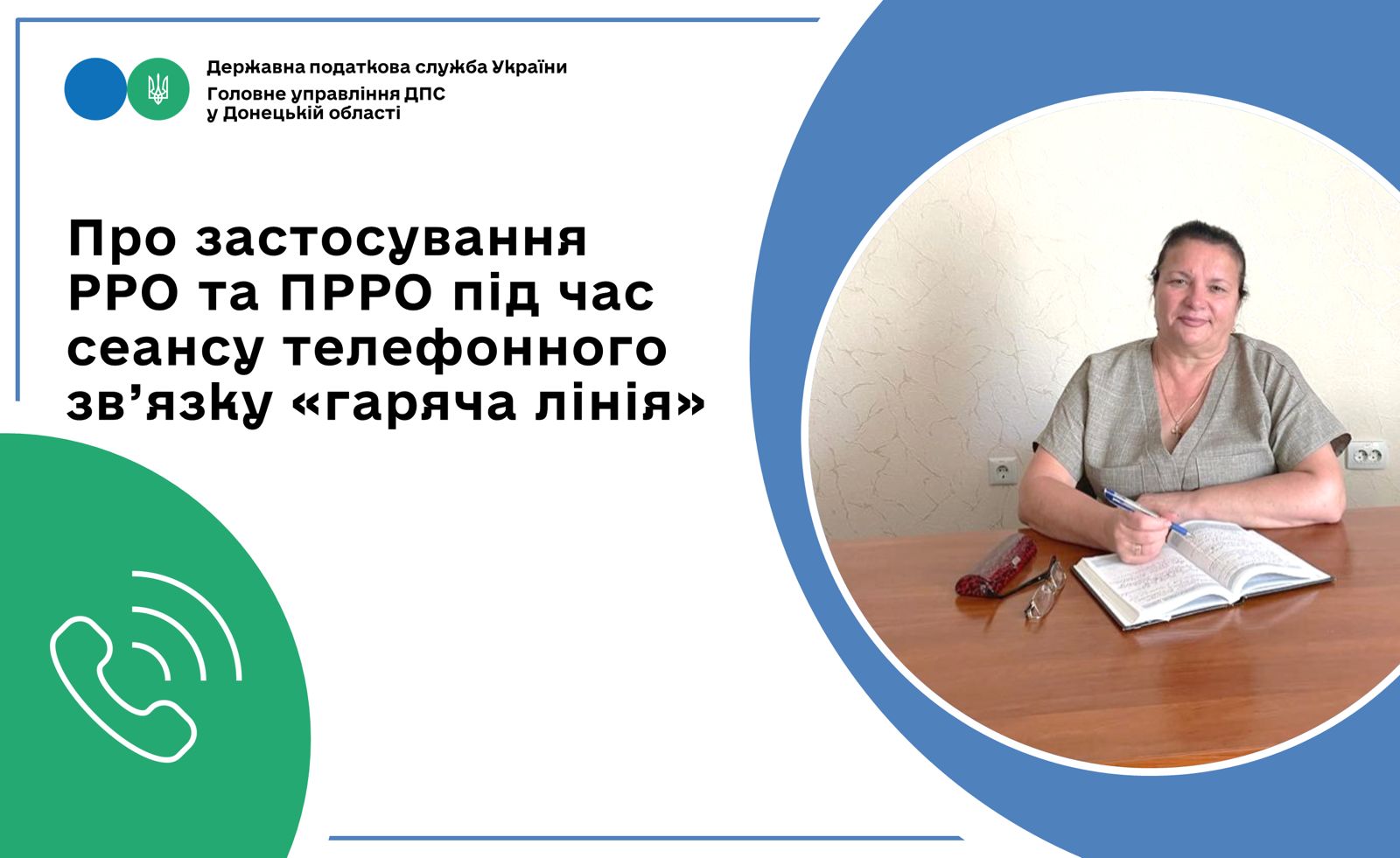 Державна податкова служба України
Головне управління ДПС
у Донецькій області

Про застосування РРО та ПРРО під час сеансу телефонного зв’язку «гаряча лінія»